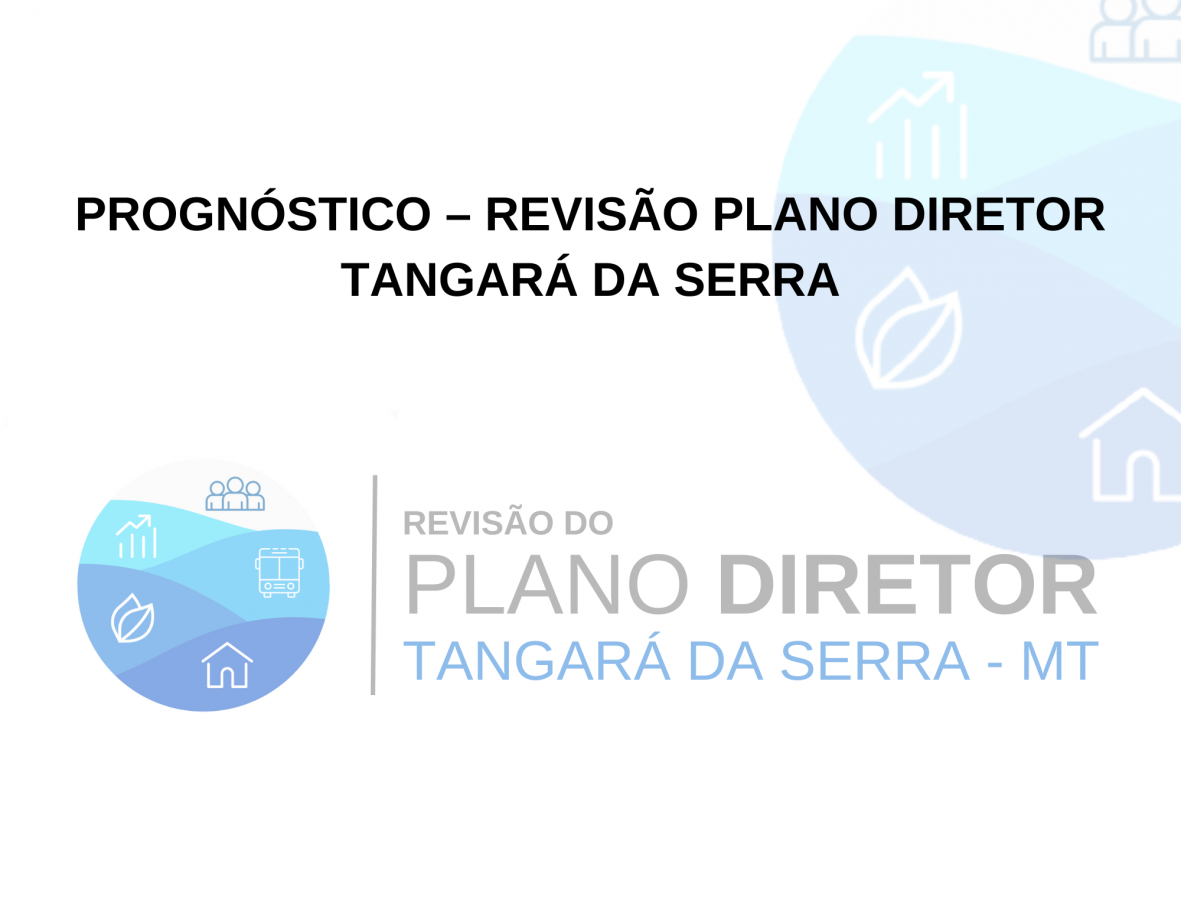 PROGNÓSTICO – REVISÃO PLANO DIRETOR
TANGARÁ DA SERRA

REVISÃO DO
PLANO DIRETOR
TANGARÁ DA SERRA - MT